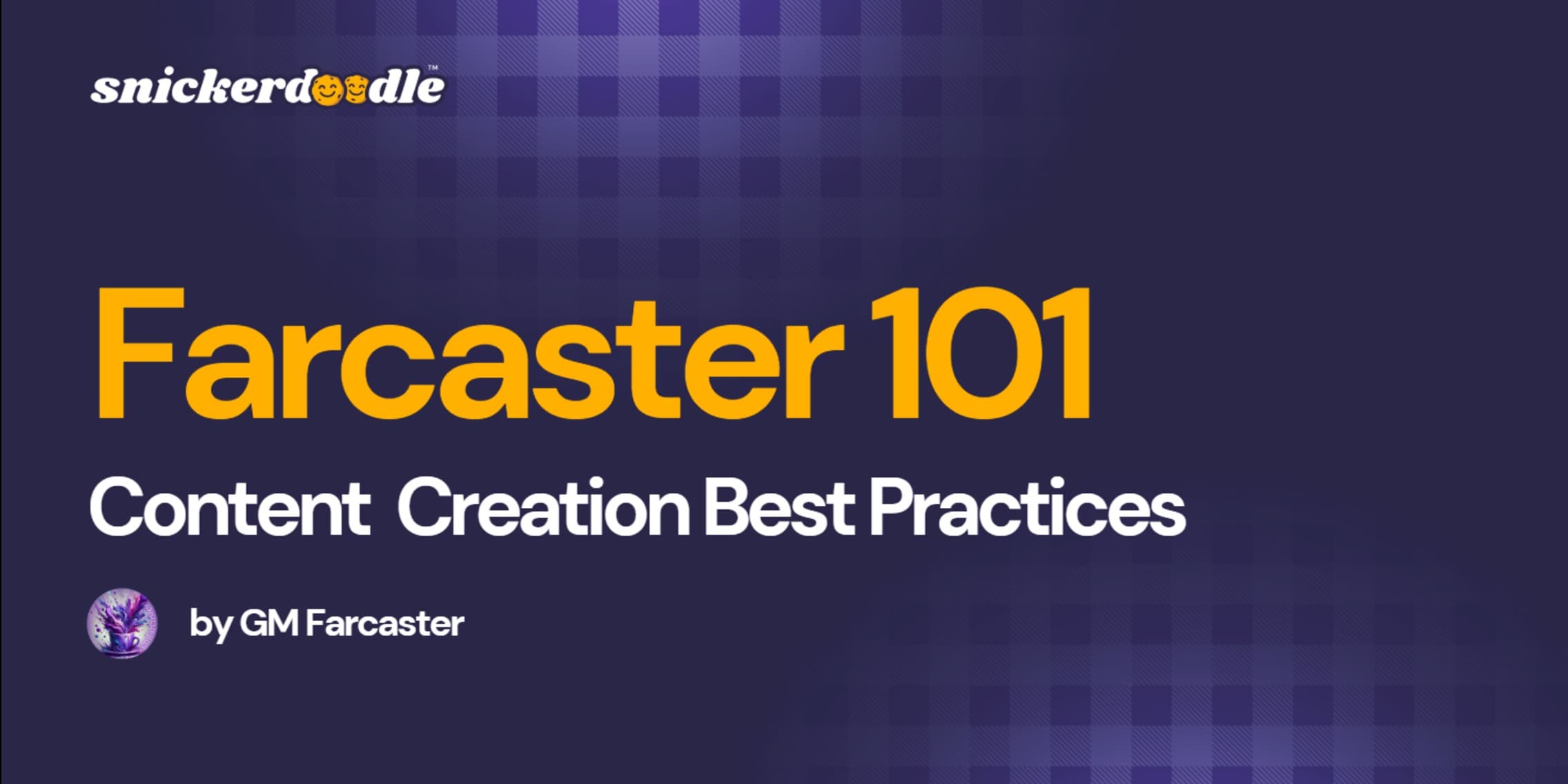 snickerdoodle™

Farcaster 101

Content Creation Best Practices

by GM Farcaster